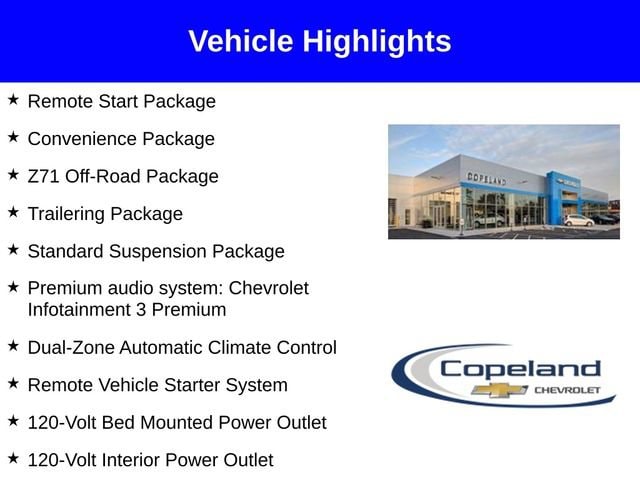 Vehicle Highlights

★ Remote Start Package

★ Convenience Package

★ Z71 Off-Road Package

★ Trailering Package

★ Standard Suspension Package

★ Premium audio system: Chevrolet Infotainment 3 Premium

★ Dual-Zone Automatic Climate Control

★ Remote Vehicle Starter System

★ 120-Volt Bed Mounted Power Outlet

★ 120-Volt Interior Power Outlet

COPELAND

Copeland
CHEVROLET